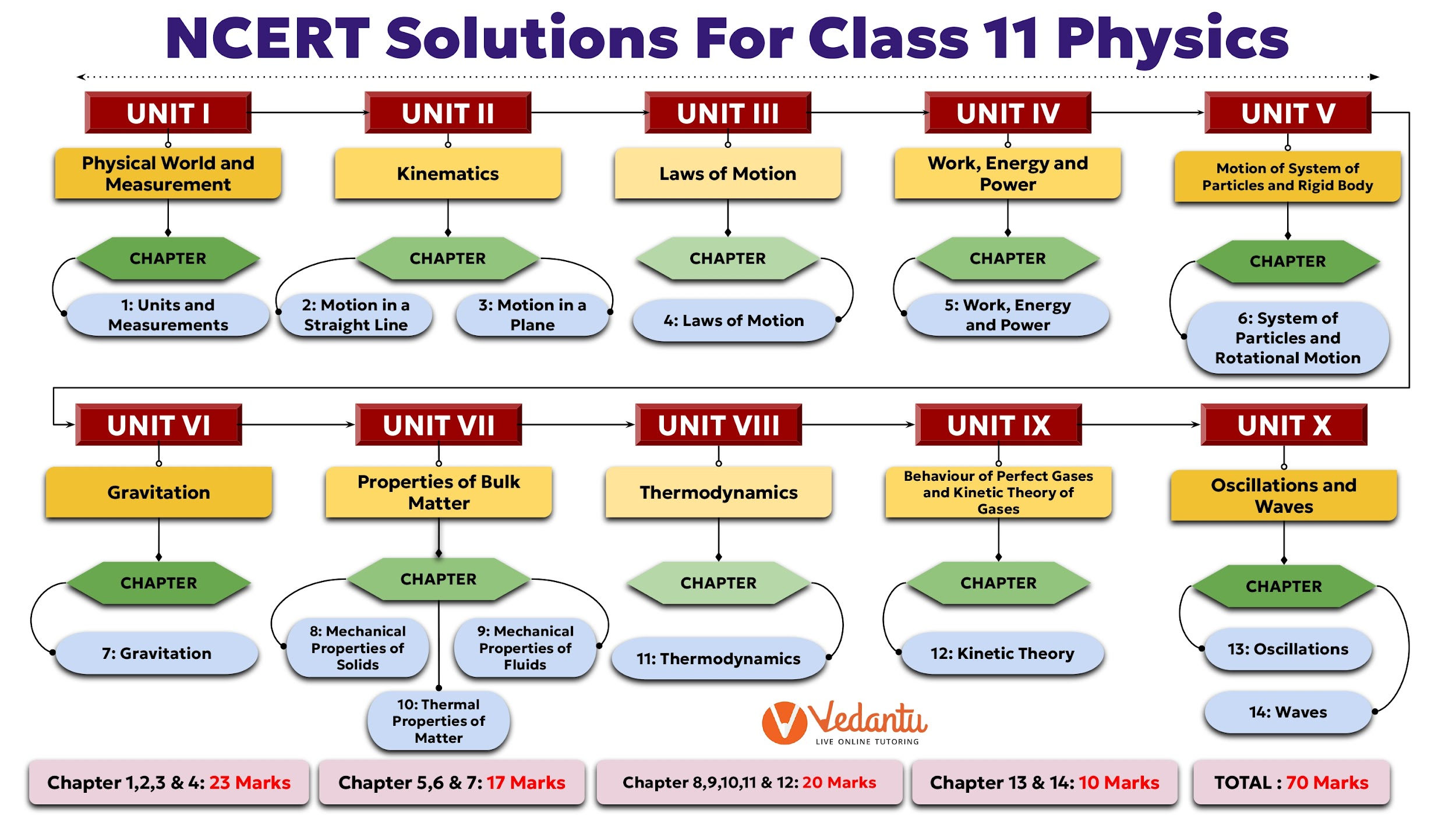 NCERT Solutions For Class 11 Physics

UNIT I
Physical World and Measurement
CHAPTER
1: Units and Measurements

UNIT II
Kinematics
CHAPTER
2: Motion in a Straight Line
3: Motion in a Plane

UNIT III
Laws of Motion
CHAPTER
4: Laws of Motion

UNIT IV
Work, Energy and Power
CHAPTER
5: Work, Energy and Power

UNIT V
Motion of System of Particles and Rigid Body
CHAPTER
6: System of Particles and Rotational Motion

UNIT VI
Gravitation
CHAPTER
7: Gravitation

UNIT VII
Properties of Bulk Matter
CHAPTER
8: Mechanical Properties of Solids
9: Mechanical Properties of Fluids
10: Thermal Properties of Matter

UNIT VIII
Thermodynamics
CHAPTER
11: Thermodynamics

UNIT IX
Behaviour of Perfect Gases and Kinetic Theory of Gases
CHAPTER
12: Kinetic Theory

UNIT X
Oscillations and Waves
CHAPTER
13: Oscillations
14: Waves

Vedantu
LIVE ONLINE TUTORING

Chapter 1,2,3 & 4: 23 Marks
Chapter 5,6 & 7: 17 Marks
Chapter 8,9,10,11 & 12: 20 Marks
Chapter 13 & 14: 10 Marks
TOTAL : 70 Marks